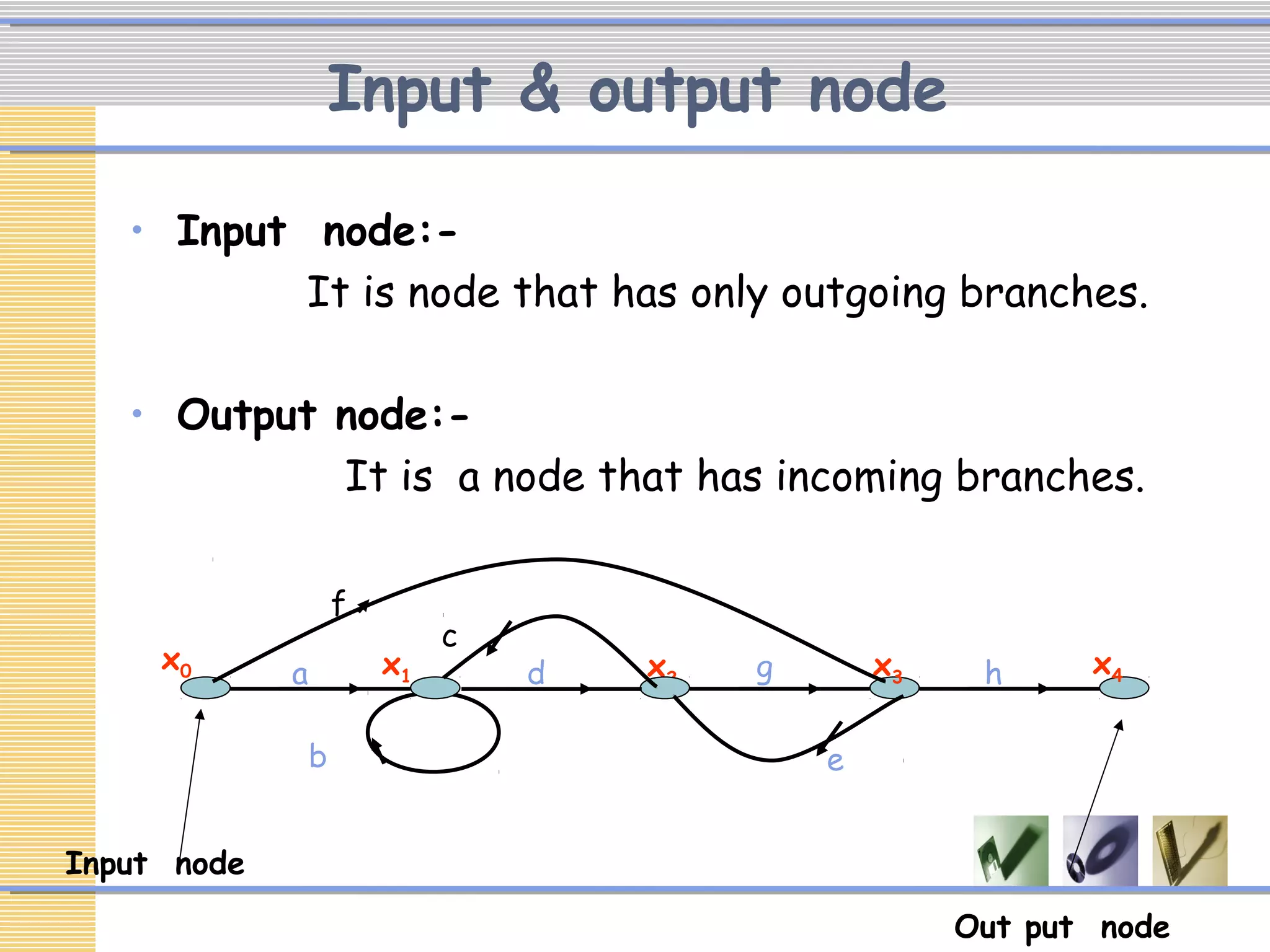 Input & output node

• Input node:-

It is node that has only outgoing branches.

• Output node:-

It is a node that has incoming branches.

f

c

$x_0$ a $x_1$ d $x_2$ g $x_3$ h $x_4$

b

e

Input node

Out put node